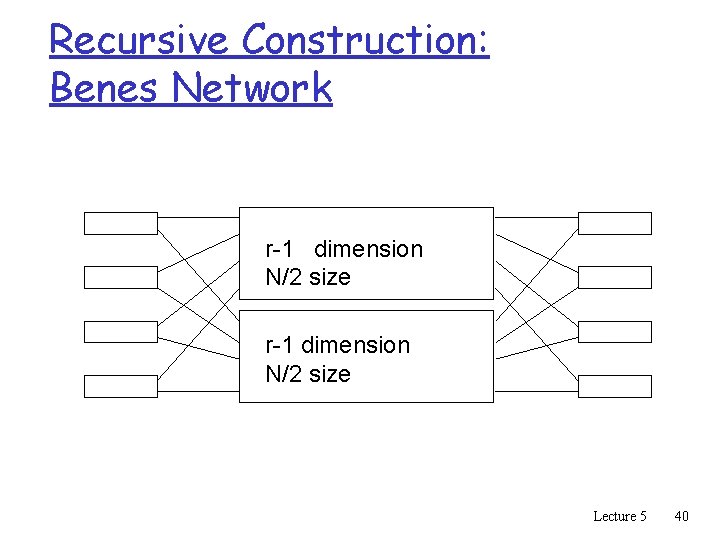 Recursive Construction:
Benes Network

r-1 dimension
N/2 size

r-1 dimension
N/2 size

Lecture 5 40